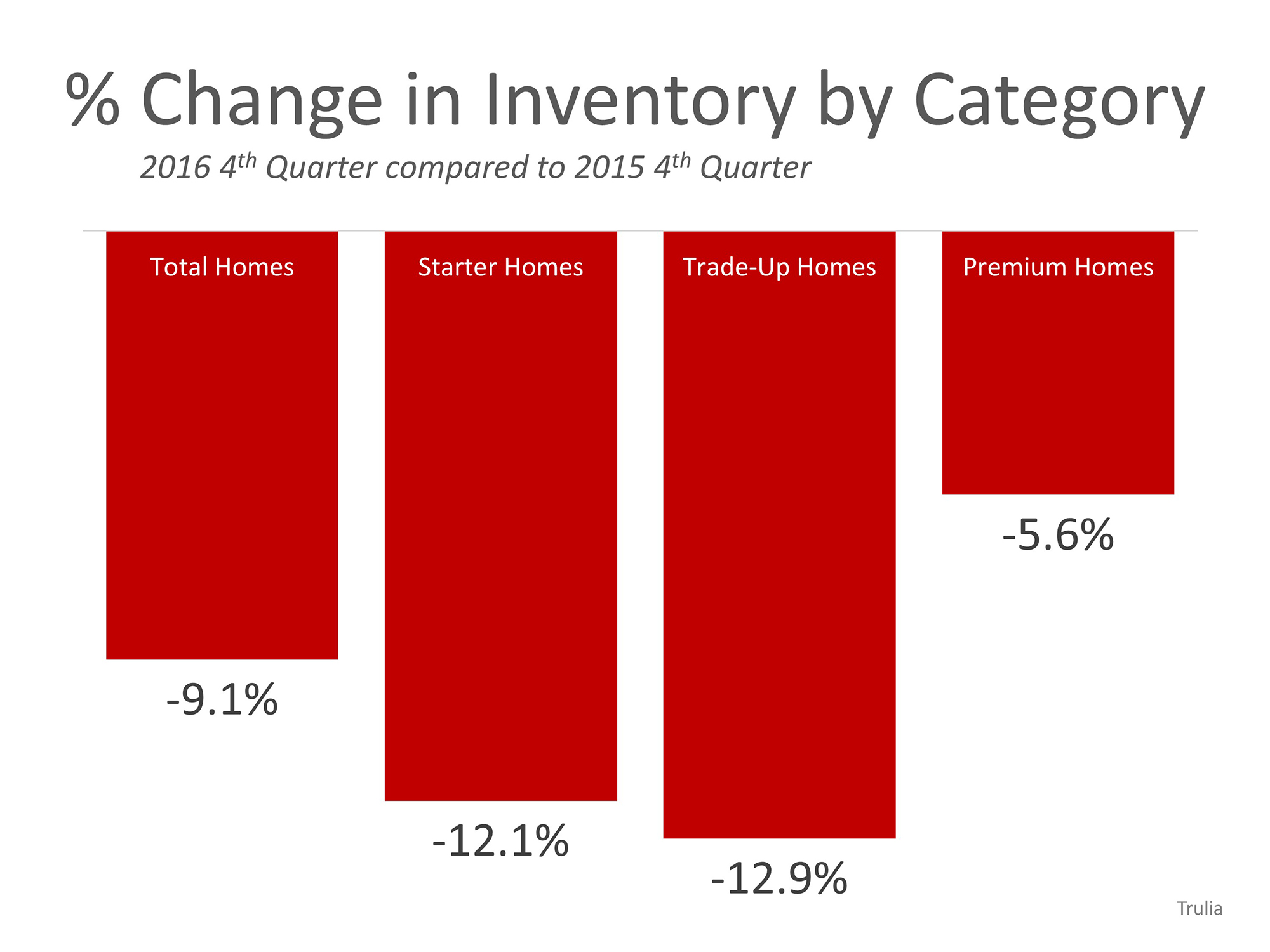 % Change in Inventory by Category

2016 4$^{th}$ Quarter compared to 2015 4$^{th}$ Quarter

Total Homes

-9.1%

Starter Homes

-12.1%

Trade-Up Homes

-12.9%

Premium Homes

-5.6%

Trulia